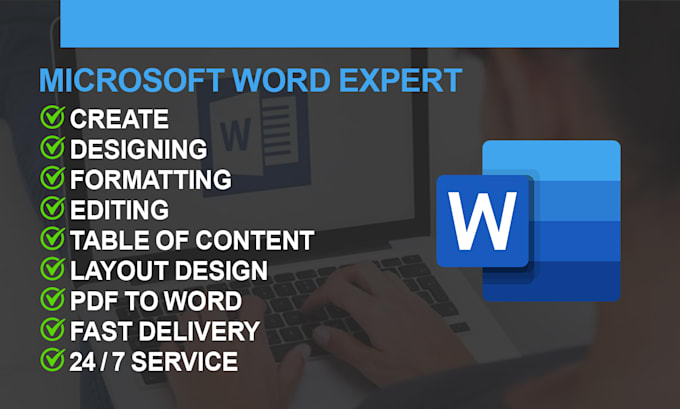 MICROSOFT WORD EXPERT
CREATE
DESIGNING
FORMATTING
EDITING
TABLE OF CONTENT
LAYOUT DESIGN
PDF TO WORD
FAST DELIVERY
24 / 7 SERVICE
W
W